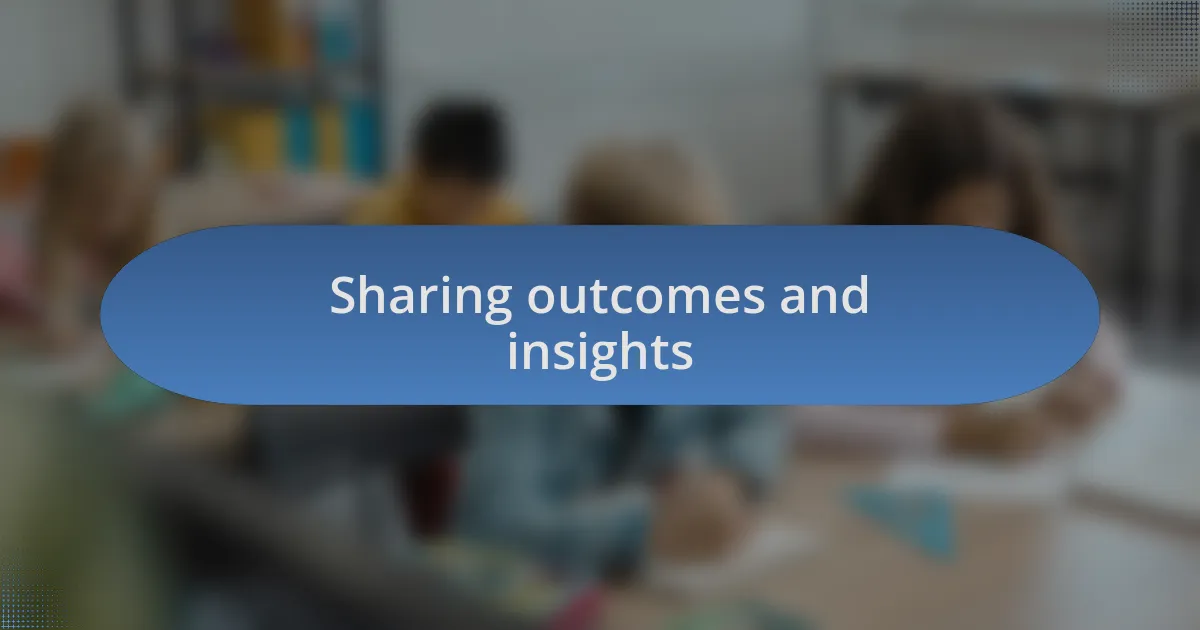 Sharing outcomes and insights